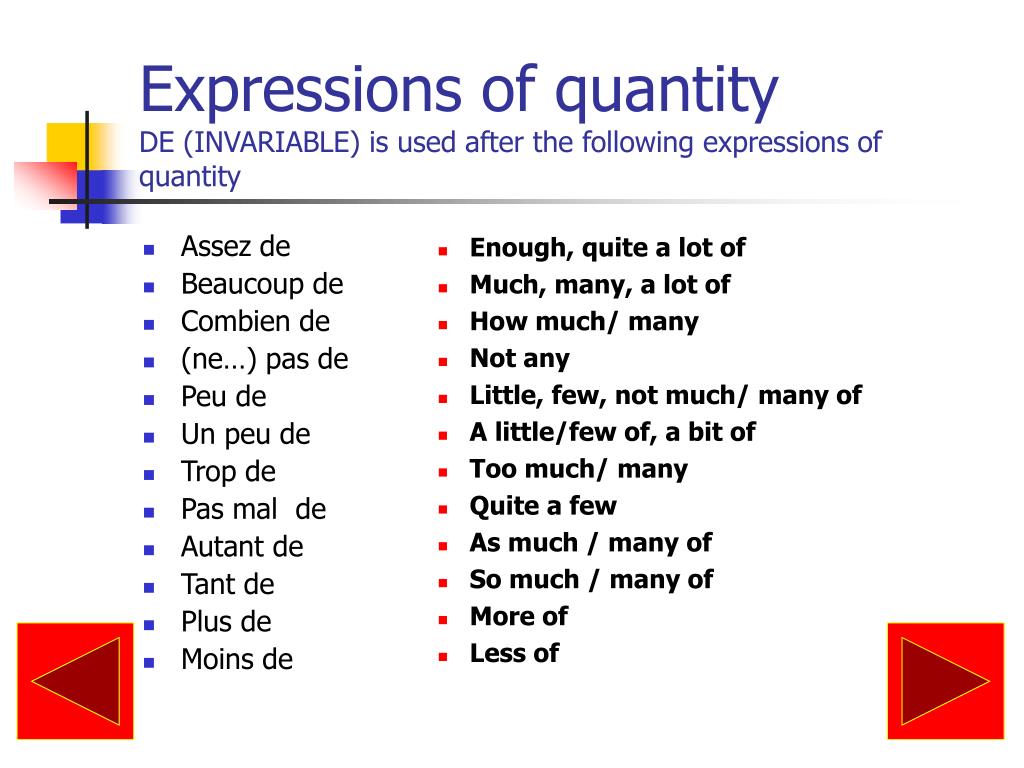 Expressions of quantity

DE (INVARIABLE) is used after the following expressions of quantity

- Assez de
- Beaucoup de
- Combien de
- (ne…) pas de
- Peu de
- Un peu de
- Trop de
- Pas mal de
- Autant de
- Tant de
- Plus de
- Moins de

- Enough, quite a lot of
- Much, many, a lot of
- How much/ many
- Not any
- Little, few, not much/ many of
- A little/few of, a bit of
- Too much/ many
- Quite a few
- As much / many of
- So much / many of
- More of
- Less of